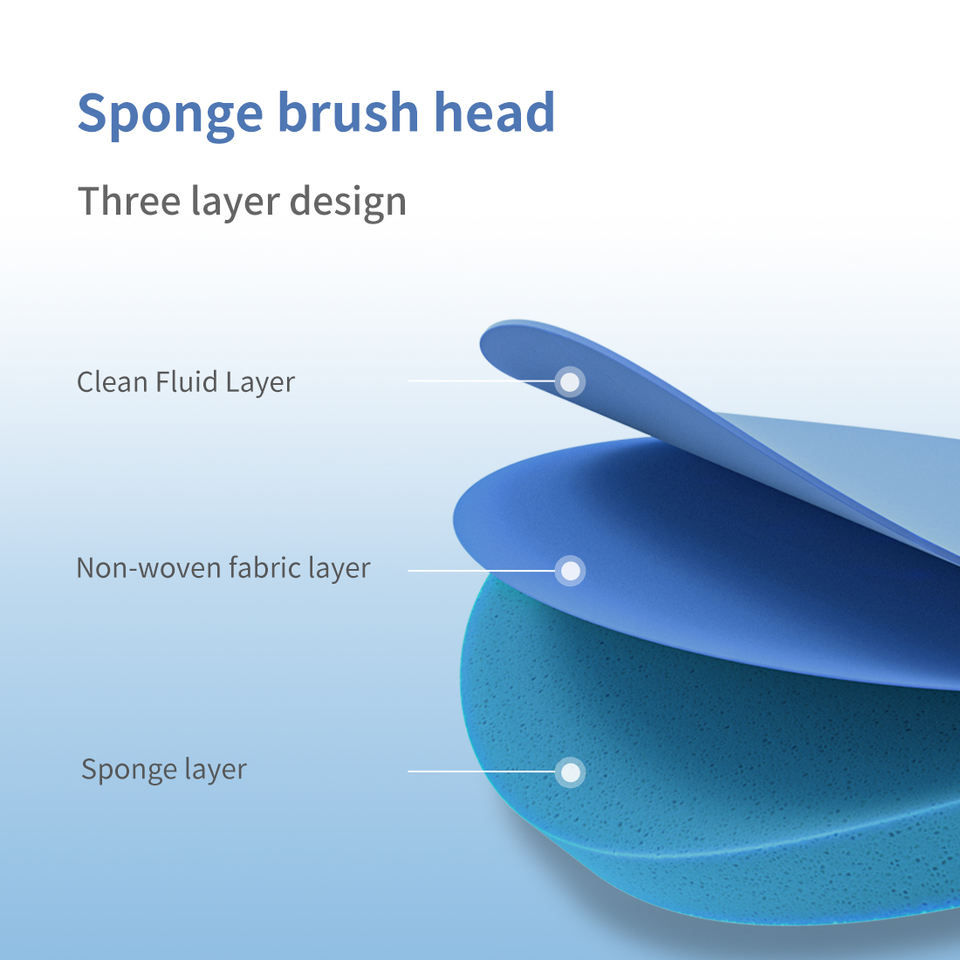 Sponge brush head

Three layer design

Clean Fluid Layer

Non-woven fabric layer

Sponge layer